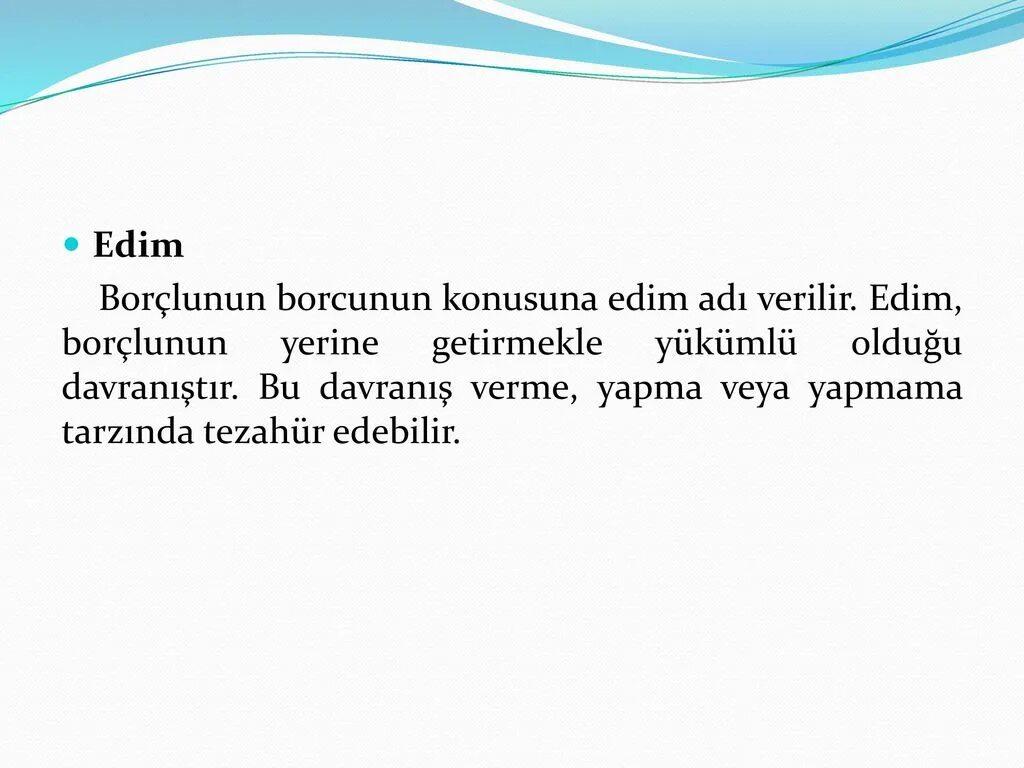 Edim

Borçlunun borcunun konusuna edim adı verilir. Edim, borçlunun yerine getirmekle yükümlü olduğu davranıştır. Bu davranış verme, yapma veya yapmama tarzında tezahür edebilir.